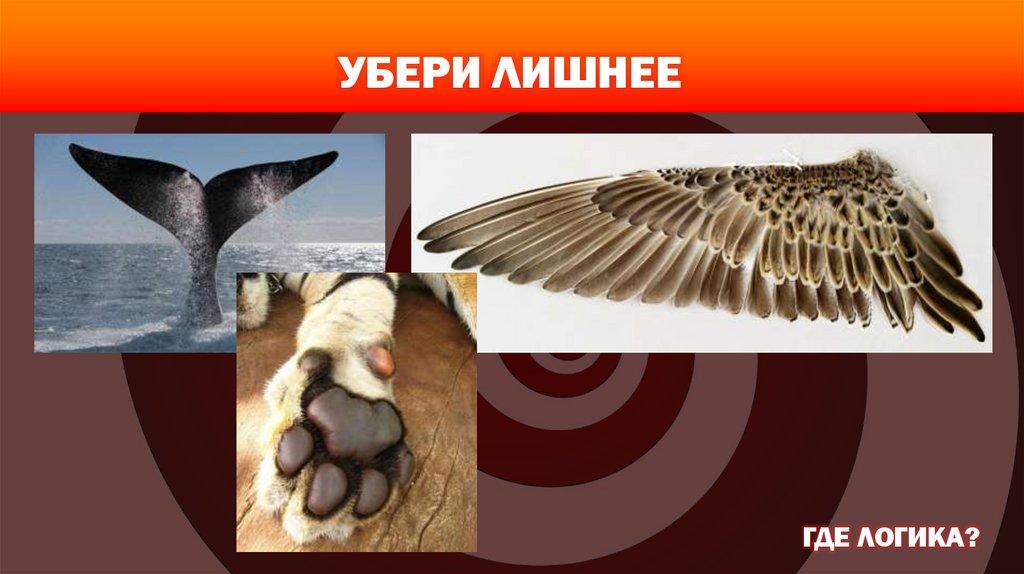 УБЕРИ ЛИШНЕЕ

ГДЕ ЛОГИКА?